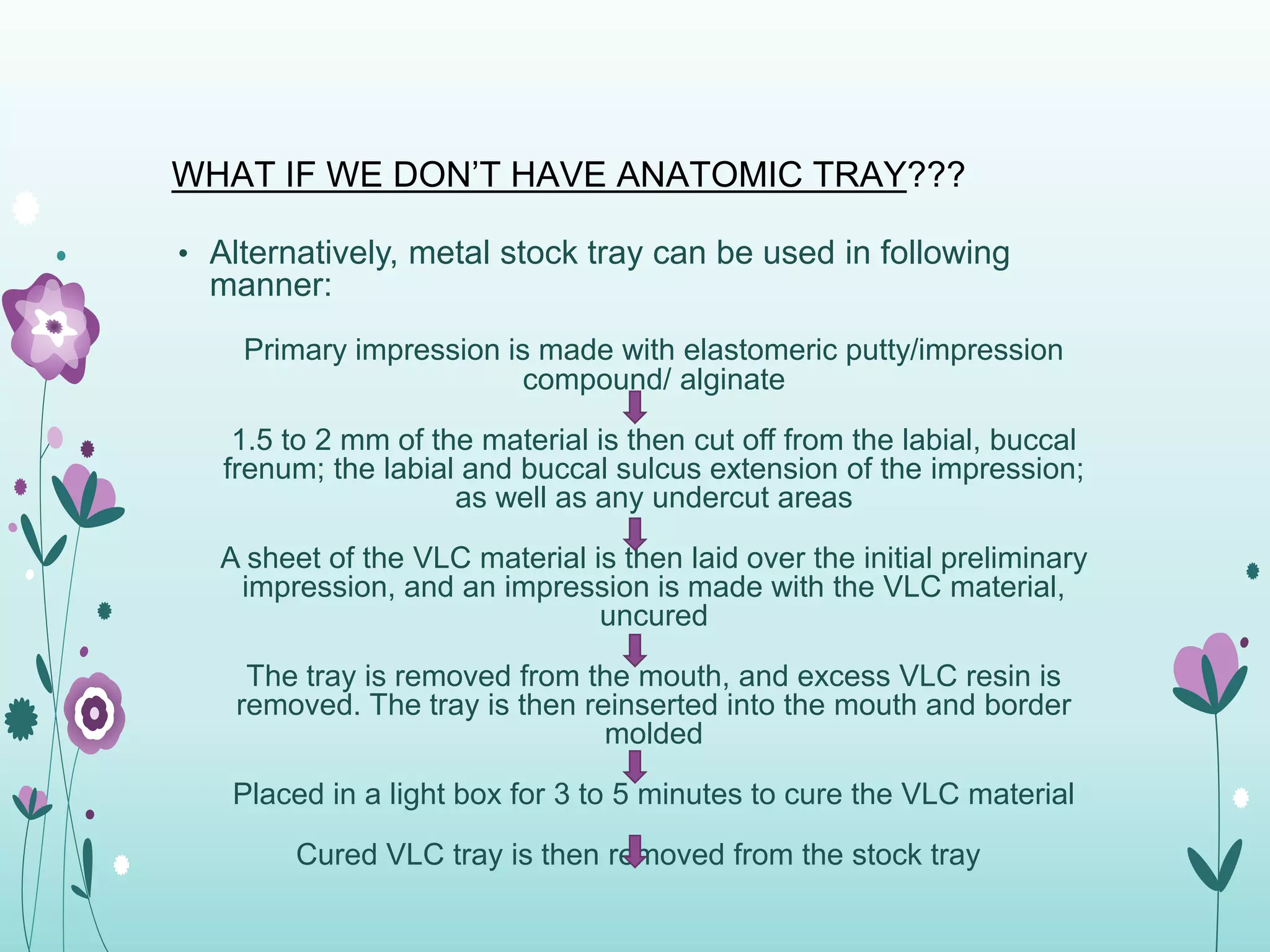 WHAT IF WE DON'T HAVE ANATOMIC TRAY???

• Alternatively, metal stock tray can be used in following manner:

Primary impression is made with elastomeric putty/impression compound/ alginate

1.5 to 2 mm of the material is then cut off from the labial, buccal frenum; the labial and buccal sulcus extension of the impression; as well as any undercut areas

A sheet of the VLC material is then laid over the initial preliminary impression, and an impression is made with the VLC material, uncured

The tray is removed from the mouth, and excess VLC resin is removed. The tray is then reinserted into the mouth and border molded

Placed in a light box for 3 to 5 minutes to cure the VLC material

Cured VLC tray is then removed from the stock tray